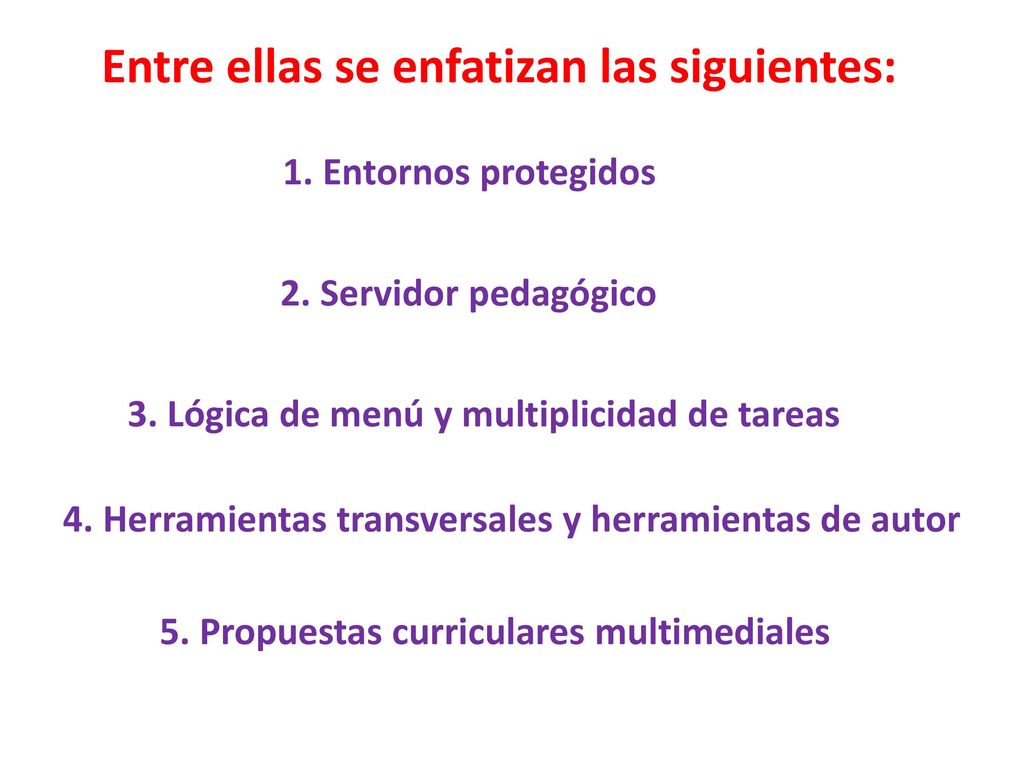 Entre ellas se enfatizan las siguientes:

1. Entornos protegidos

2. Servidor pedagógico

3. Lógica de menú y multiplicidad de tareas

4. Herramientas transversales y herramientas de autor

5. Propuestas curriculares multimediales